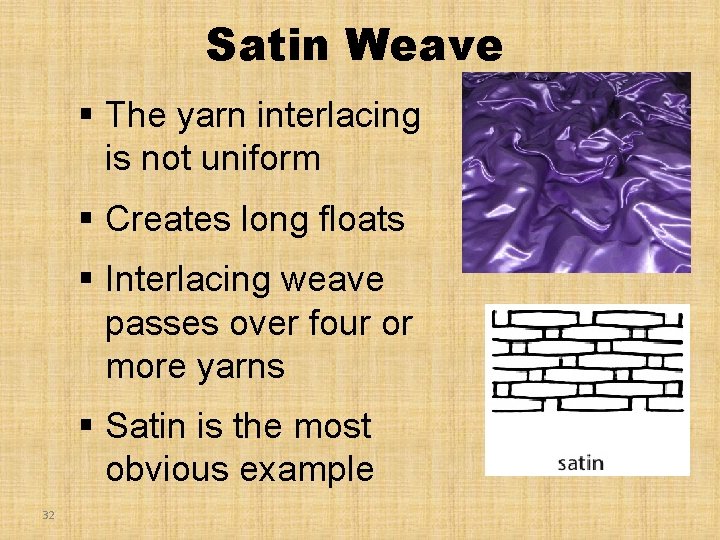 Satin Weave

▪ The yarn interlacing is not uniform

▪ Creates long floats

▪ Interlacing weave passes over four or more yarns

▪ Satin is the most obvious example

satin

32